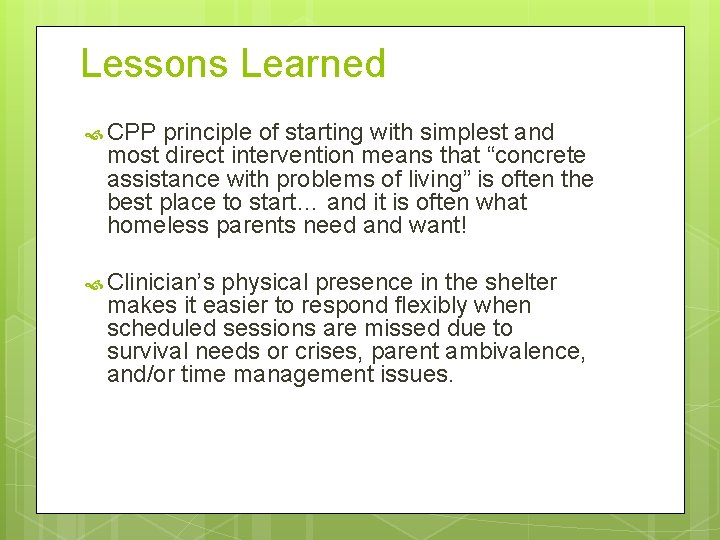 Lessons Learned

CPP principle of starting with simplest and most direct intervention means that “concrete assistance with problems of living” is often the best place to start… and it is often what homeless parents need and want!

Clinician’s physical presence in the shelter makes it easier to respond flexibly when scheduled sessions are missed due to survival needs or crises, parent ambivalence, and/or time management issues.